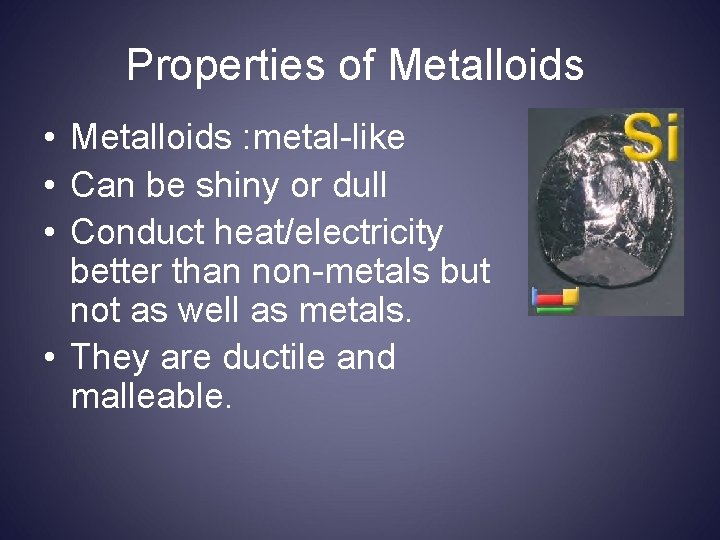 Properties of Metalloids

• Metalloids :metal-like
• Can be shiny or dull
• Conduct heat/electricity better than non-metals but not as well as metals.
• They are ductile and malleable.

Si